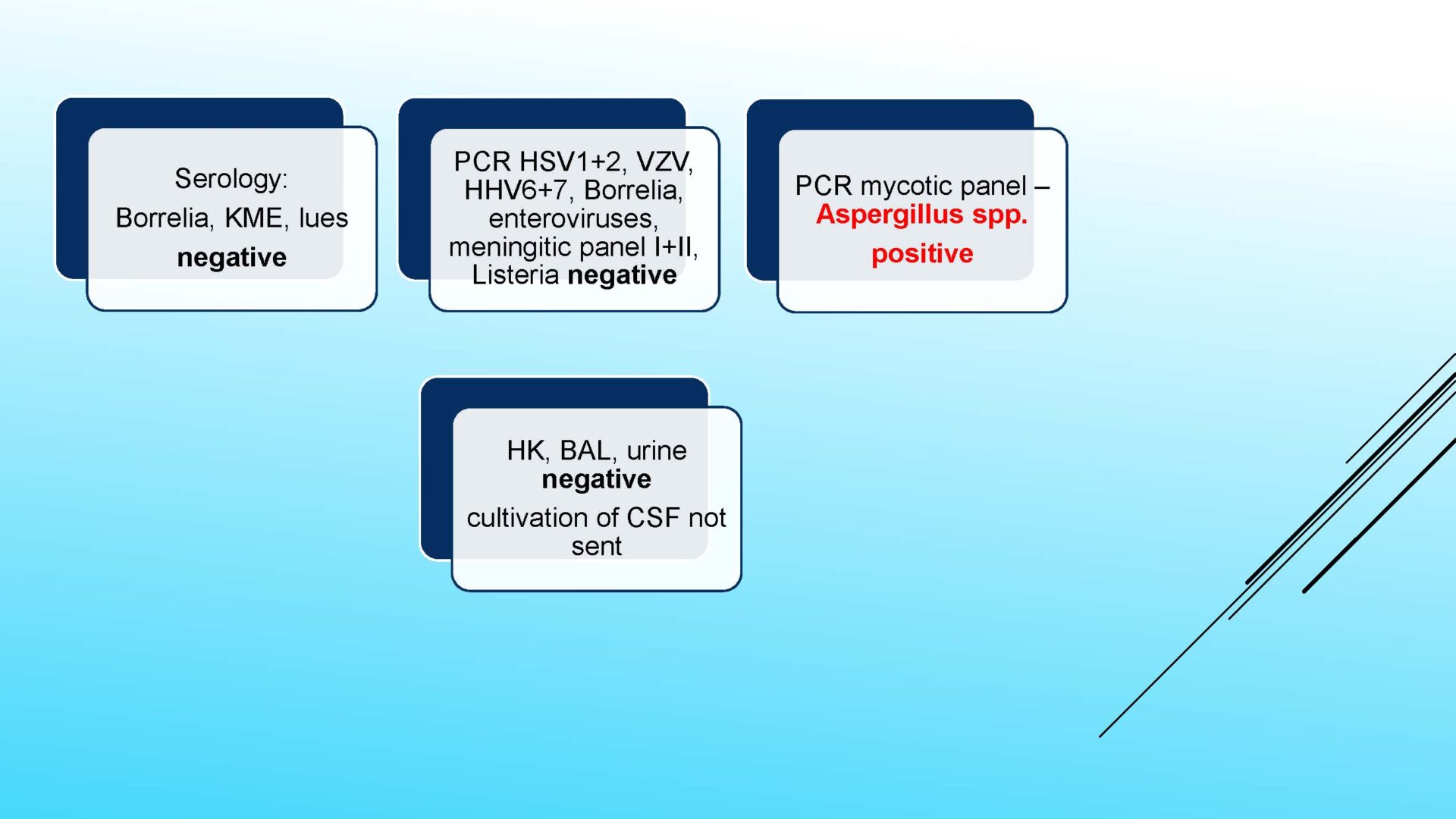 Serology:
Borrelia, KME, lues
negative

PCR HSV1+2, VZV, HHV6+7, Borrelia, enteroviruses, meningitic panel I+II, Listeria negative

PCR mycotic panel – Aspergillus spp.
positive

HK, BAL, urine negative
cultivation of CSF not sent